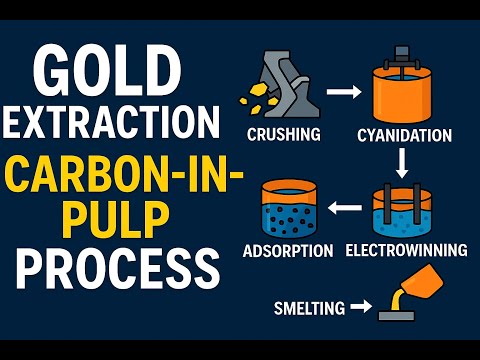 GOLD EXTRACTION CARBON-IN-PULP PROCESS

CRUSHING

CYANIDATION

ADSORPTION

ELECTROWINNING

SMELTING